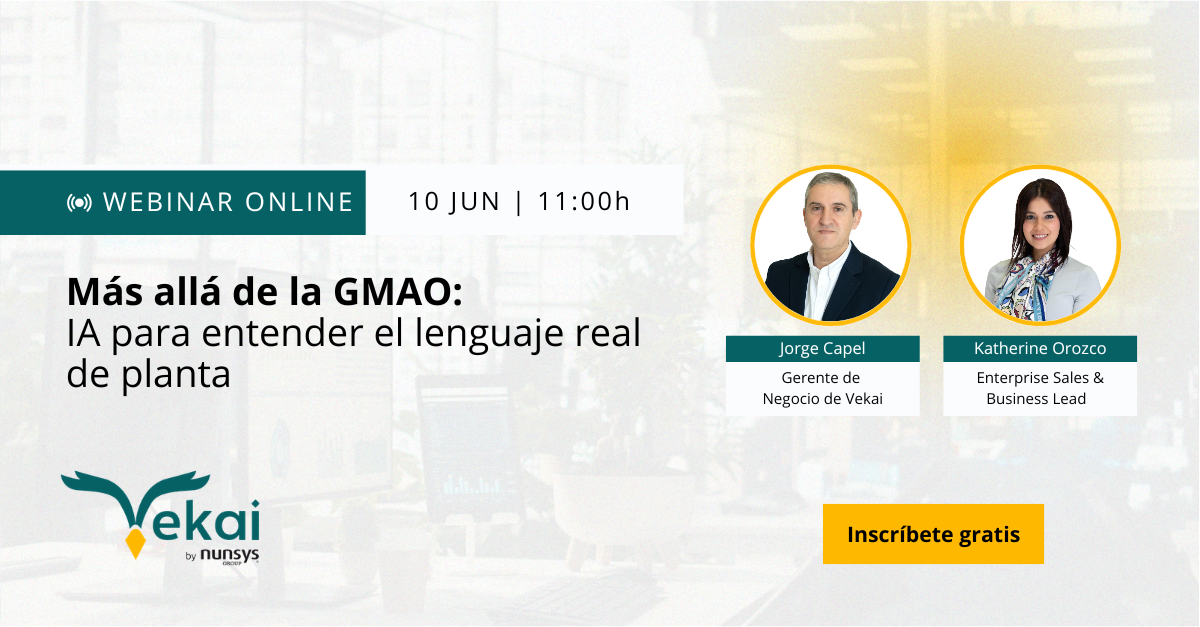 WEBINAR ONLINE

10 JUN | 11:00h

Más allá de la GMAO:
IA para entender el lenguaje real de planta

Jorge Capel
Gerente de Negocio de Vekai

Katherine Orozco
Enterprise Sales & Business Lead

Vekai
by nunsys GROUP

Inscríbete gratis